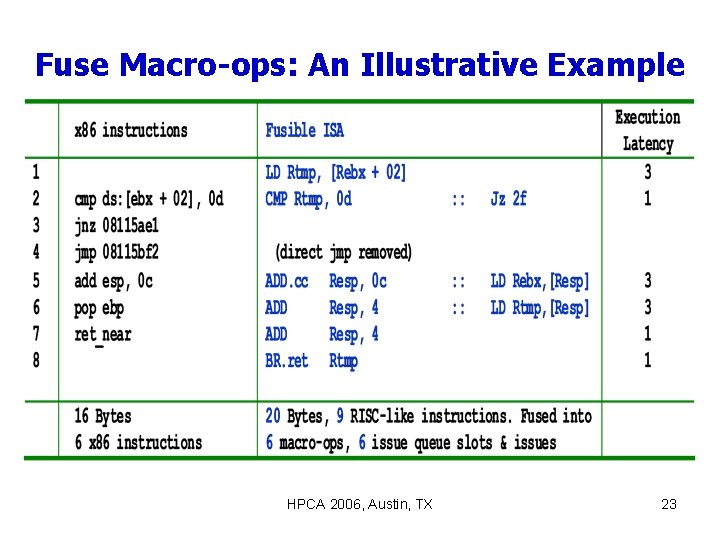 Fuse Macro-ops: An Illustrative Example

| | x86 instructions | Fusible ISA | Execution Latency |
|---|---|---|---|
| 1 | | LD Rtmp, [Rebx + 02] | 3 |
| 2 | cmp ds:[ebx + 02], 0d | CMP Rtmp, 0d :: Jz 2f | 1 |
| 3 | jnz 08115ae1 | | |
| 4 | jmp 08115bf2 | (direct jmp removed) | |
| 5 | add esp, 0c | ADD.cc Resp, 0c :: LD Rebx,[Resp] | 3 |
| 6 | pop ebp | ADD Resp, 4 :: LD Rtmp,[Resp] | 3 |
| 7 | ret_near | ADD Resp, 4 | 1 |
| 8 | | BR.ret Rtmp | 1 |
| | 16 Bytes 6 x86 instructions | 20 Bytes, 9 RISC-like instructions. Fused into 6 macro-ops, 6 issue queue slots & issues | |

HPCA 2006, Austin, TX

23